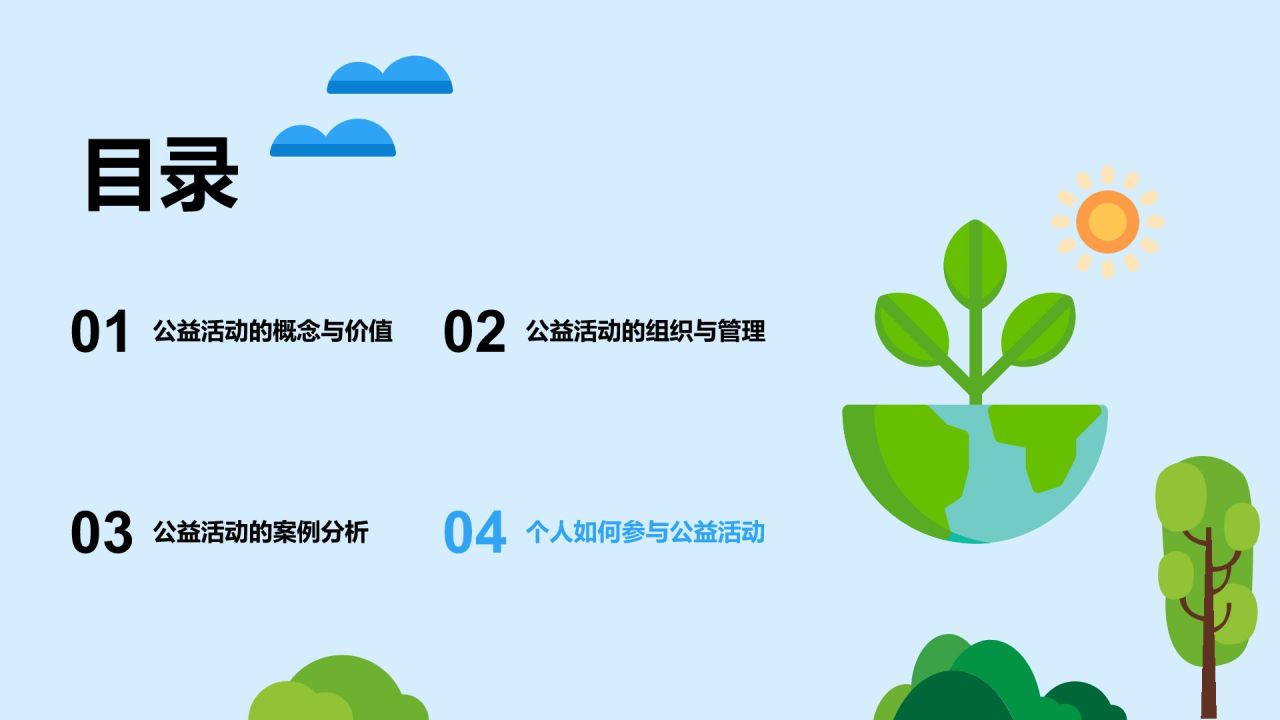 目录

01 公益活动的概念与价值

02 公益活动的组织与管理

03 公益活动的案例分析

04 个人如何参与公益活动